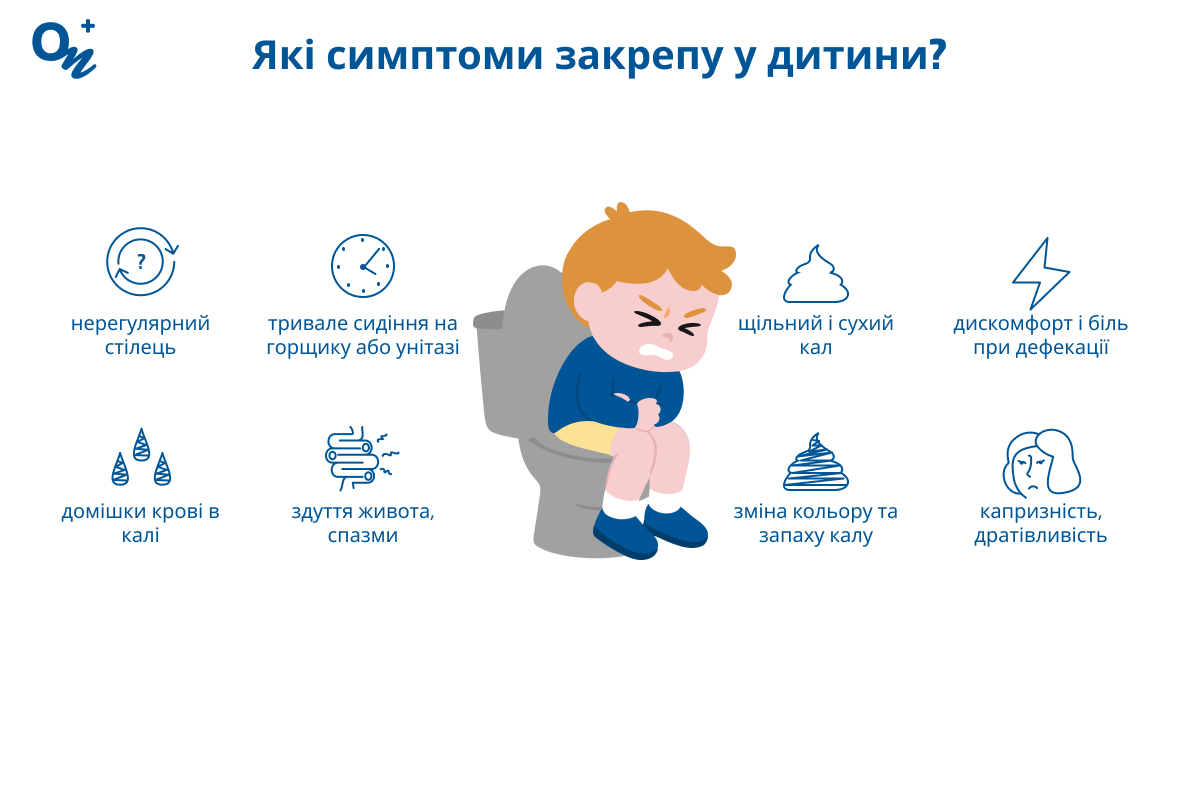 Які симптоми закрепу у дитини?

?

нерегулярний стілець

тривале сидіння на горщику або унітазі

щільний і сухий кал

дискомфорт і біль при дефекації

домішки крові в калі

здуття живота, спазми

зміна кольору та запаху калу

капризність, дратівливість